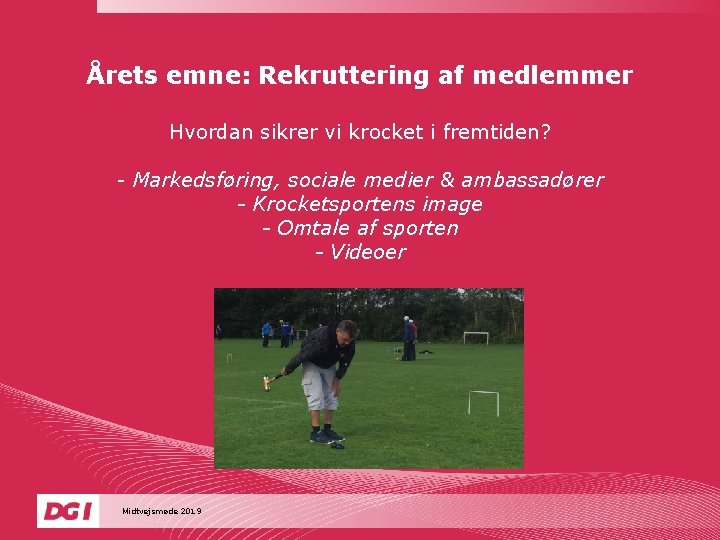 Årets emne: Rekruttering af medlemmer

Hvordan sikrer vi krocket i fremtiden?

- Markedsføring, sociale medier & ambassadører
- Krocketsportens image
- Omtale af sporten
- Videoer

DGI

Midtvejsmøde 2019